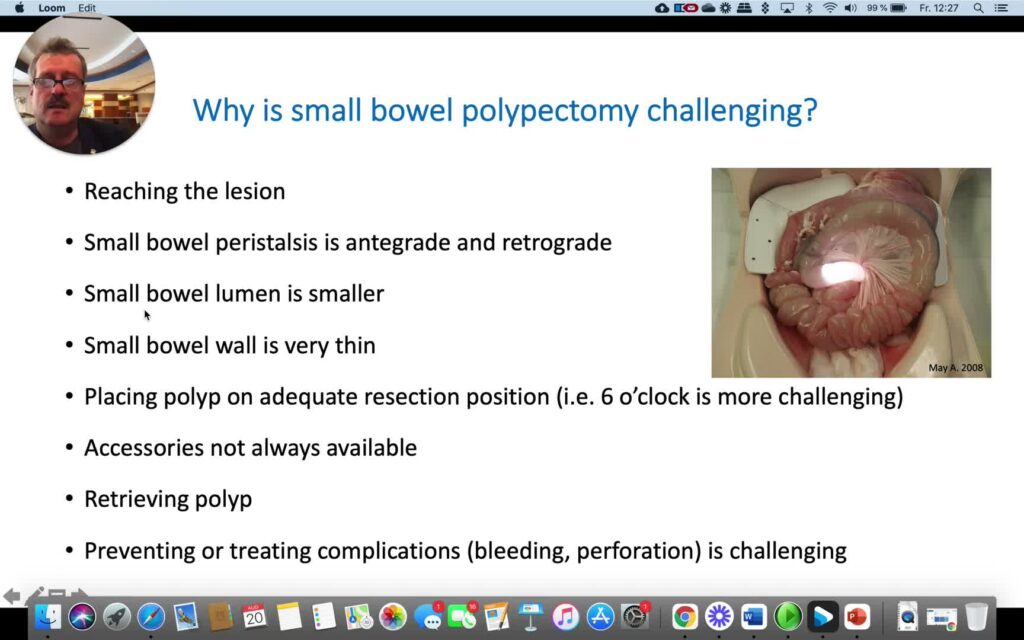 Loom Edit

99 % Fr. 12:27

Why is small bowel polypectomy challenging?

• Reaching the lesion

• Small bowel peristalsis is antegrade and retrograde

• Small bowel lumen is smaller

• Small bowel wall is very thin

• Placing polyp on adequate resection position (i.e. 6 o'clock is more challenging)

• Accessories not always available

• Retrieving polyp

• Preventing or treating complications (bleeding, perforation) is challenging

May A. 2008

AUG 20